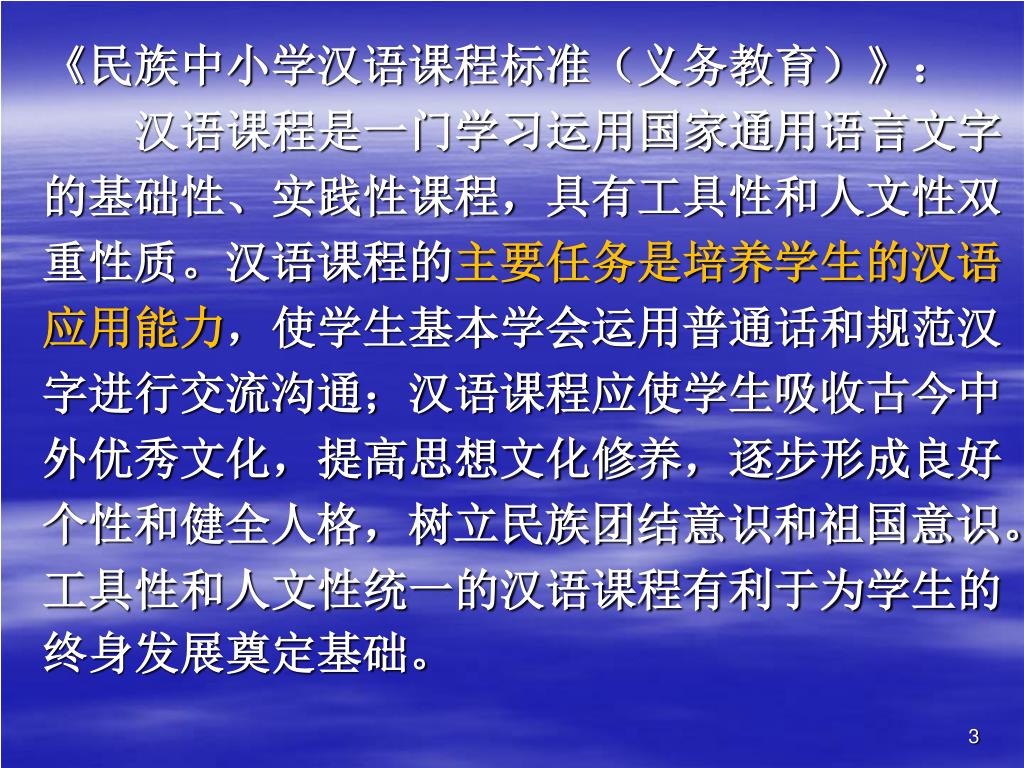 《民族中小学汉语课程标准（义务教育）》：

汉语课程是一门学习运用国家通用语言文字的基础性、实践性课程，具有工具性和人文性双重性质。汉语课程的主要任务是培养学生的汉语应用能力，使学生基本学会运用普通话和规范汉字进行交流沟通；汉语课程应使学生吸收古今中外优秀文化，提高思想文化修养，逐步形成良好个性和健全人格，树立民族团结意识和祖国意识。工具性和人文性统一的汉语课程有利于为学生的终身发展奠定基础。

3